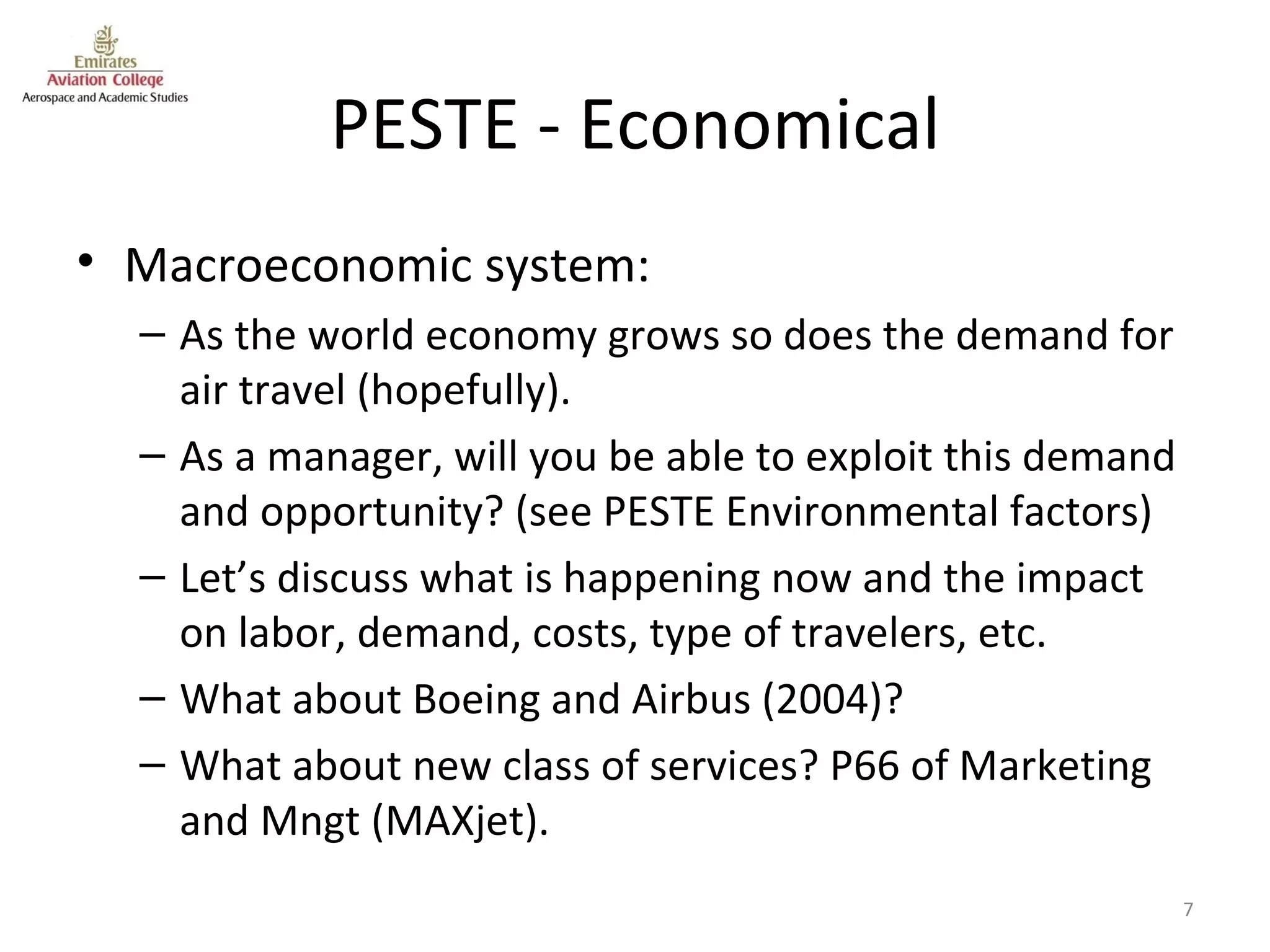 Emirates
Aviation College
Aerospace and Academic Studies

PESTE - Economical

• Macroeconomic system:
– As the world economy grows so does the demand for air travel (hopefully).
– As a manager, will you be able to exploit this demand and opportunity? (see PESTE Environmental factors)
– Let's discuss what is happening now and the impact on labor, demand, costs, type of travelers, etc.
– What about Boeing and Airbus (2004)?
– What about new class of services? P66 of Marketing and Mngt (MAXjet).

7